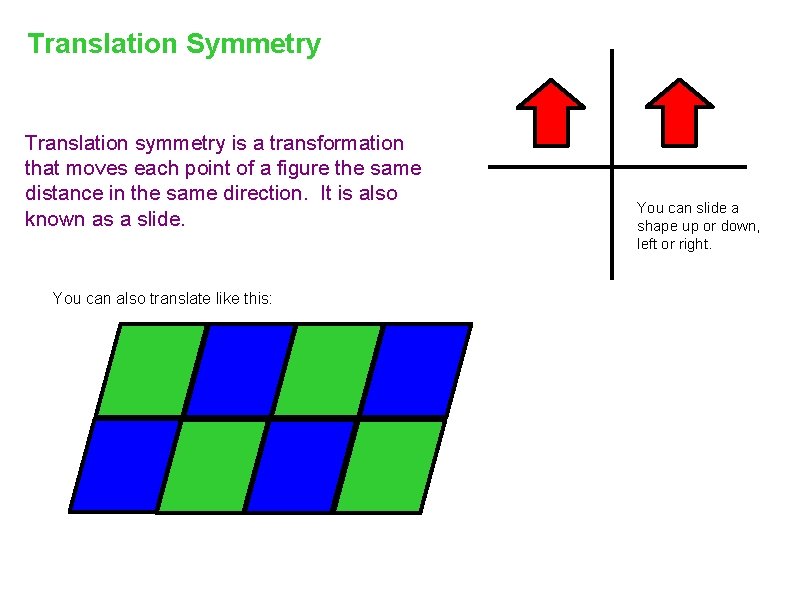 Translation Symmetry

Translation symmetry is a transformation that moves each point of a figure the same distance in the same direction. It is also known as a slide.

You can slide a shape up or down, left or right.

You can also translate like this: